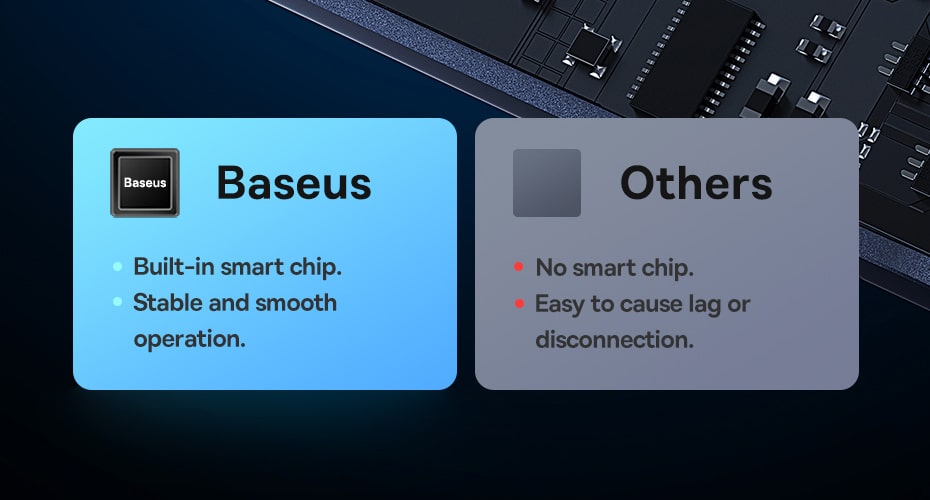 Baseus

Baseus

- Built-in smart chip.
- Stable and smooth operation.

Others

- No smart chip.
- Easy to cause lag or disconnection.